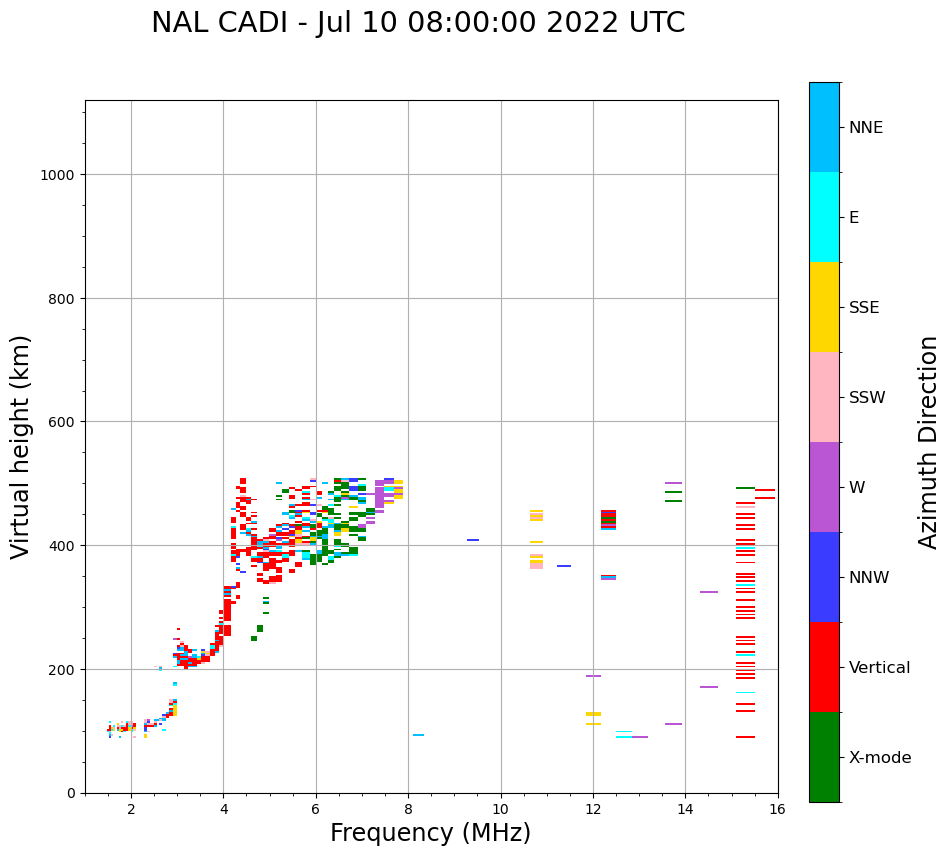 NAL CADI - Jul 10 08:00:00 2022 UTC

Virtual height (km)

1000
800
600
400
200
0

2 4 6 8 10 12 14 16

Frequency (MHz)

NNE
E
SSE
SSW
W
NNW
Vertical
X-mode

Azimuth Direction